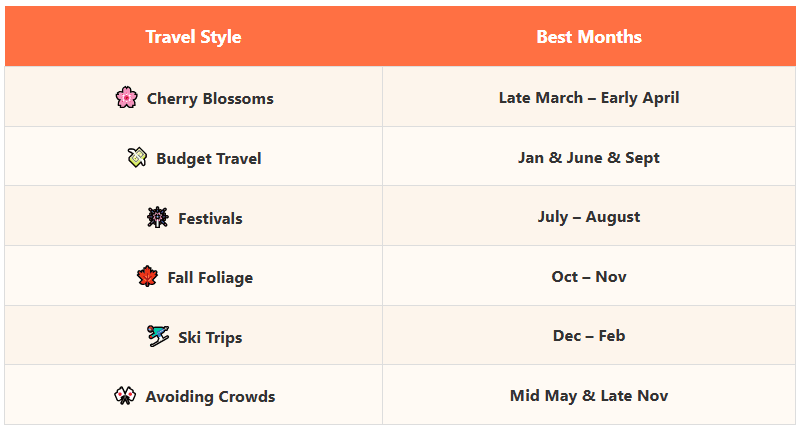 | Travel Style | Best Months |
|---|---|
| Cherry Blossoms | Late March – Early April |
| Budget Travel | Jan & June & Sept |
| Festivals | July – August |
| Fall Foliage | Oct – Nov |
| Ski Trips | Dec – Feb |
| Avoiding Crowds | Mid May & Late Nov |